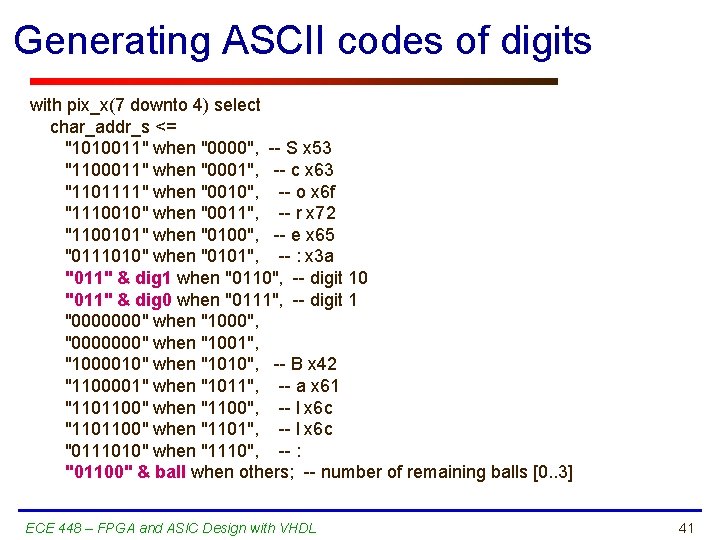 Generating ASCII codes of digits

with pix_x(7 downto 4) select
char_addr_s <=
"1010011" when "0000", -- S x53
"1100011" when "0001", -- c x63
"1101111" when "0010", -- o x6f
"1110010" when "0011", -- r x72
"1100101" when "0100", -- e x65
"0111010" when "0101", -- : x3a
"011" & dig1 when "0110", -- digit 10
"011" & dig0 when "0111", -- digit 1
"0000000" when "1000",
"0000000" when "1001",
"1000010" when "1010", -- B x42
"1100001" when "1011", -- a x61
"1101100" when "1100", -- l x6c
"1101100" when "1101", -- l x6c
"0111010" when "1110", -- :
"01100" & ball when others; -- number of remaining balls [0..3]

ECE 448 – FPGA and ASIC Design with VHDL

41